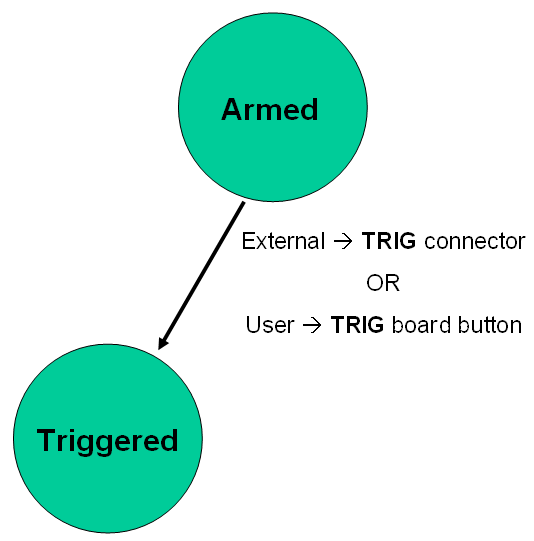 Armed

External → TRIG connector

OR

User → TRIG board button

Triggered